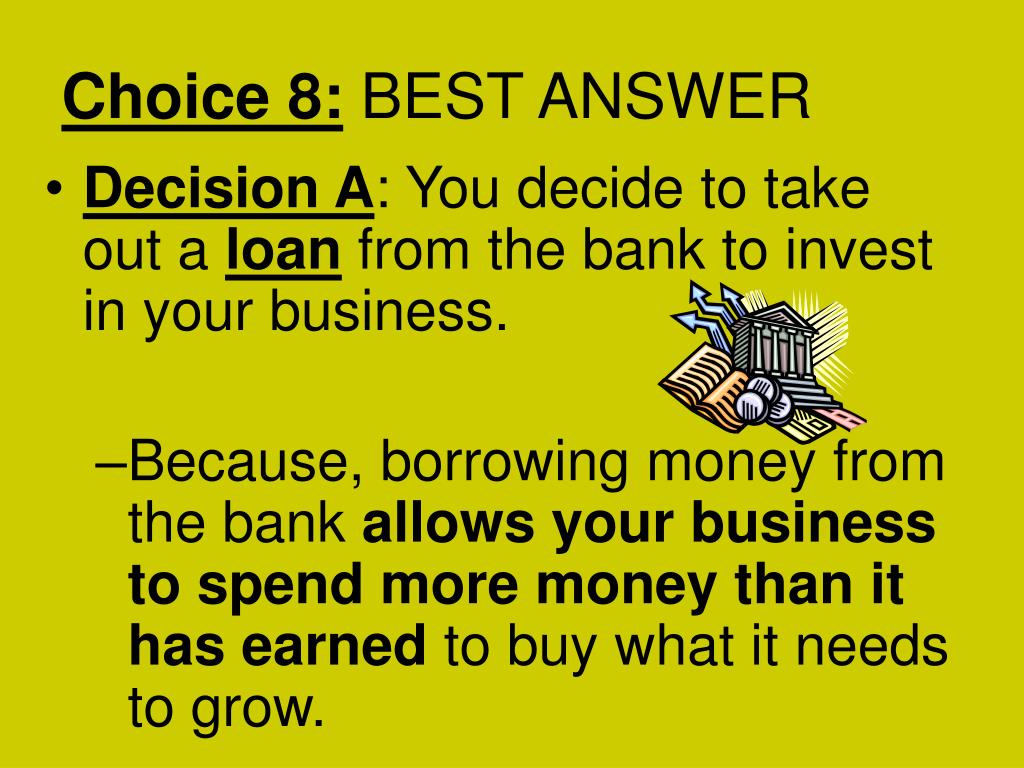 Choice 8: BEST ANSWER

• Decision A: You decide to take out a loan from the bank to invest in your business.

–Because, borrowing money from the bank allows your business to spend more money than it has earned to buy what it needs to grow.